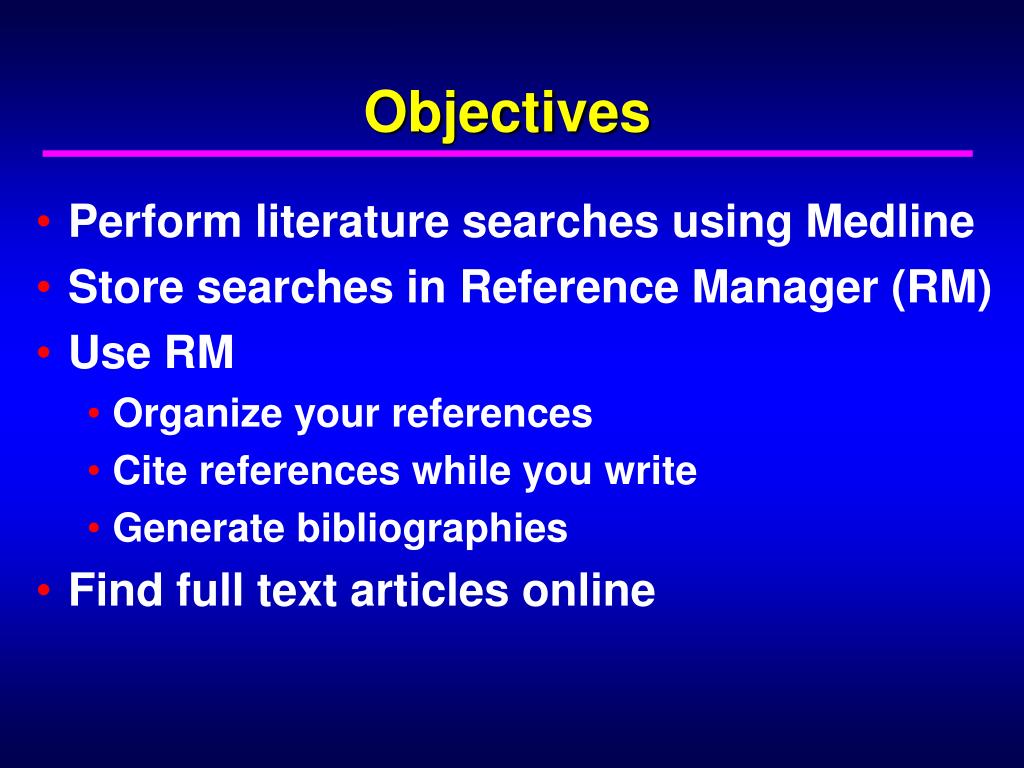 Objectives

• Perform literature searches using Medline
• Store searches in Reference Manager (RM)
• Use RM
  • Organize your references
  • Cite references while you write
  • Generate bibliographies
• Find full text articles online